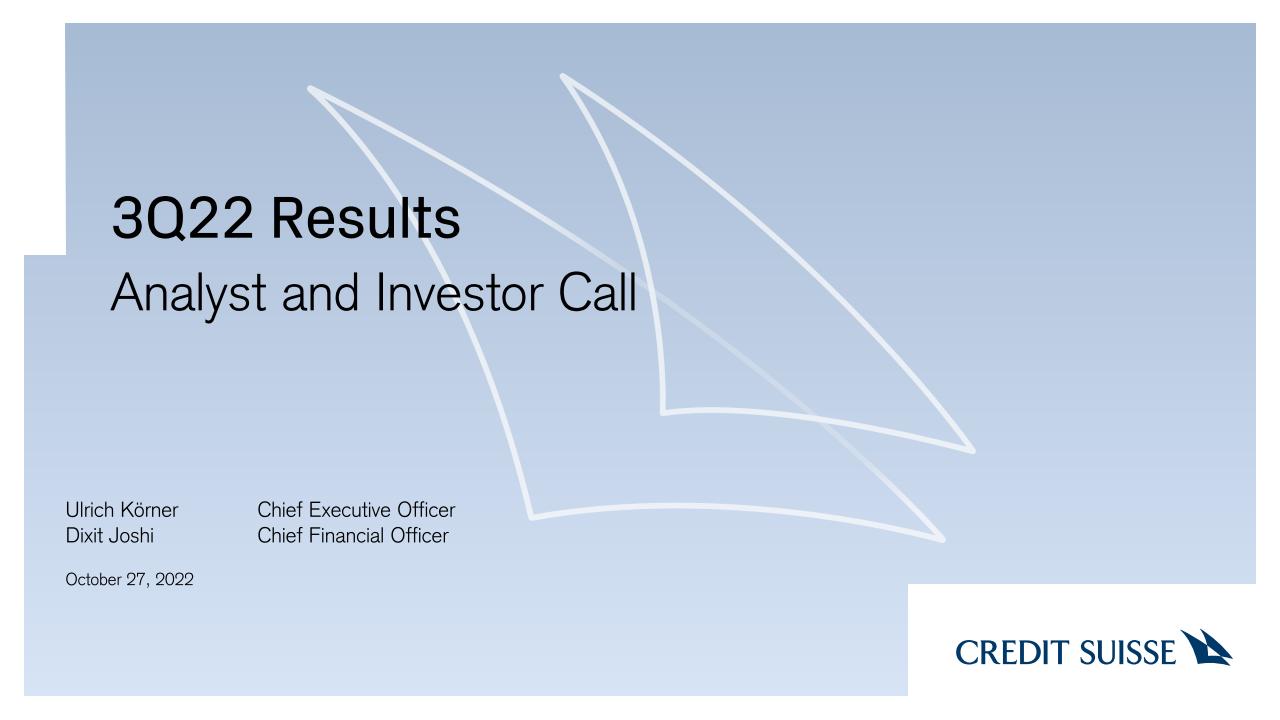 3Q22 Results
Analyst and Investor Call

Ulrich Körner Chief Executive Officer
Dixit Joshi Chief Financial Officer

October 27, 2022

CREDIT SUISSE